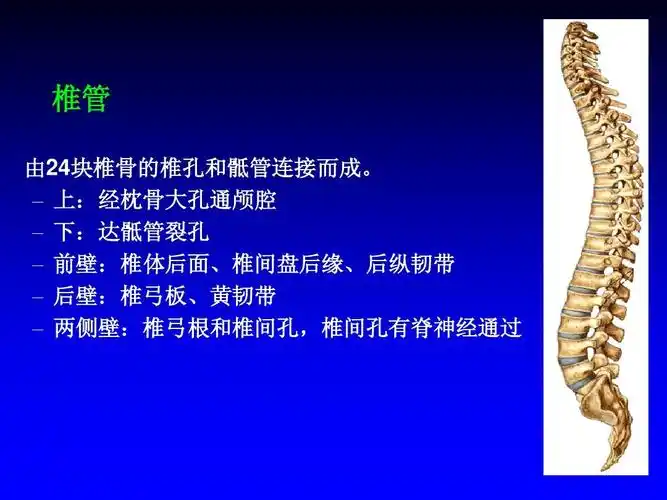 椎管

由24块椎骨的椎孔和骶管连接而成。

– 上：经枕骨大孔通颅腔
– 下：达骶管裂孔
– 前壁：椎体后面、椎间盘后缘、后纵韧带
– 后壁：椎弓板、黄韧带
– 两侧壁：椎弓根和椎间孔，椎间孔有脊神经通过